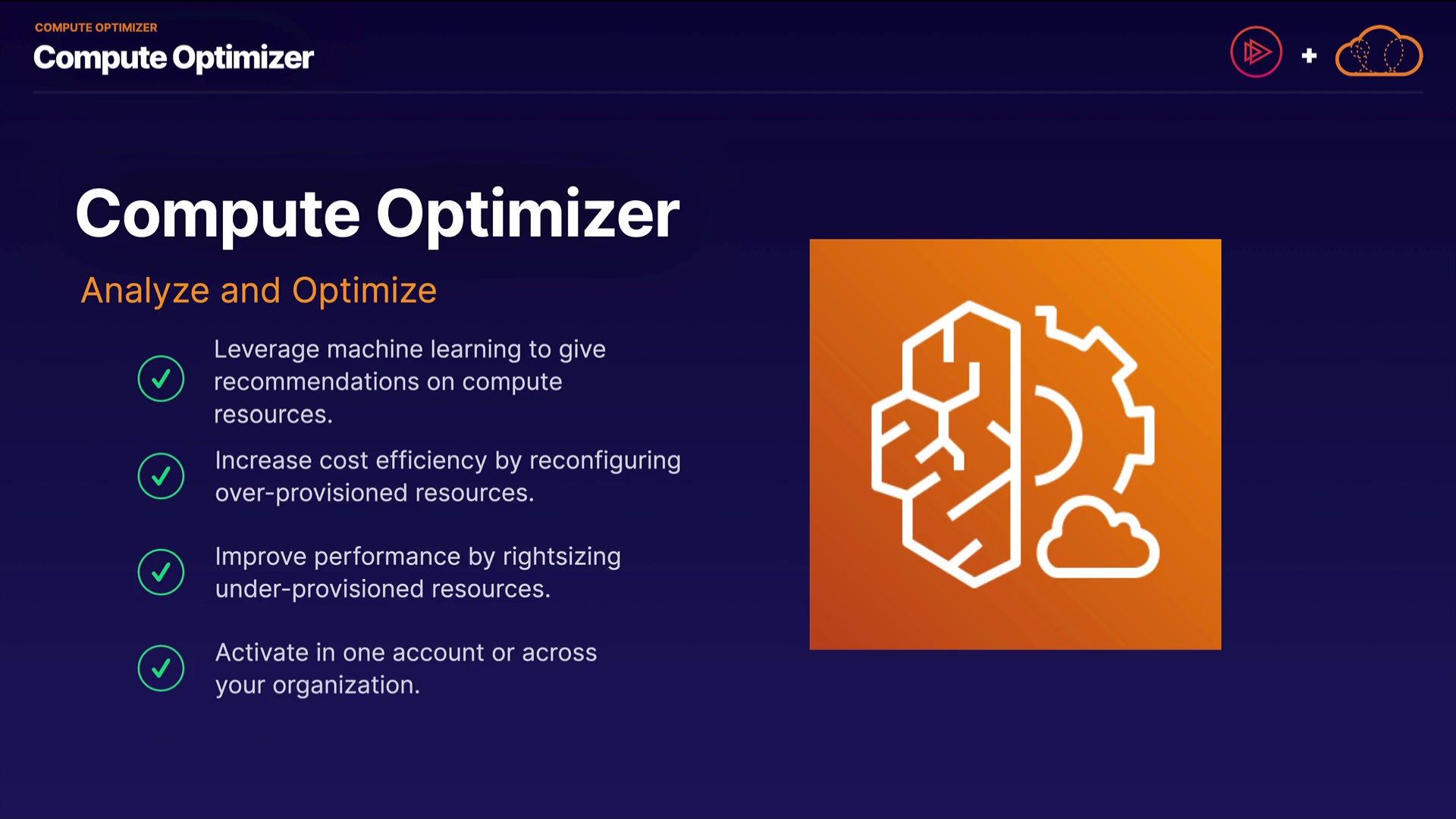 COMPUTE OPTIMIZER
Compute Optimizer

+

Compute Optimizer

Analyze and Optimize

Leverage machine learning to give recommendations on compute resources.

Increase cost efficiency by reconfiguring over-provisioned resources.

Improve performance by rightsizing under-provisioned resources.

Activate in one account or across your organization.